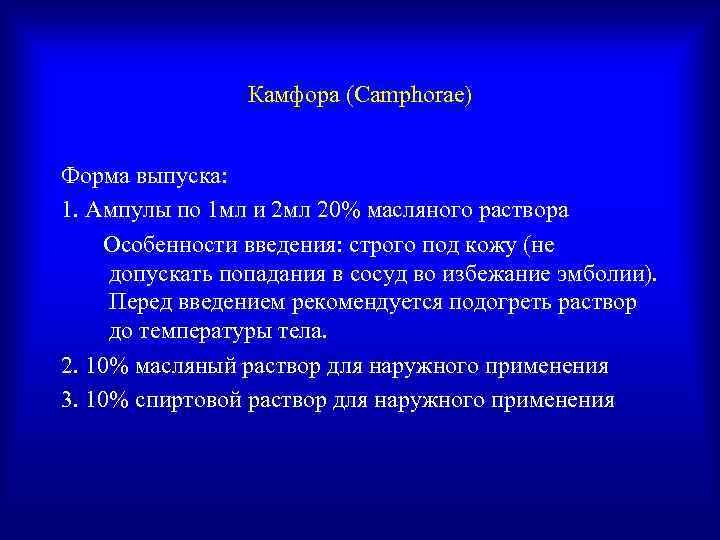 Камфора (Camphorae)

Форма выпуска:

1. Ампулы по 1мл и 2мл 20% масляного раствора

Особенности введения: строго под кожу (не допускать попадания в сосуд во избежание эмболии). Перед введением рекомендуется подогреть раствор до температуры тела.

2. 10% масляный раствор для наружного применения

3. 10% спиртовой раствор для наружного применения